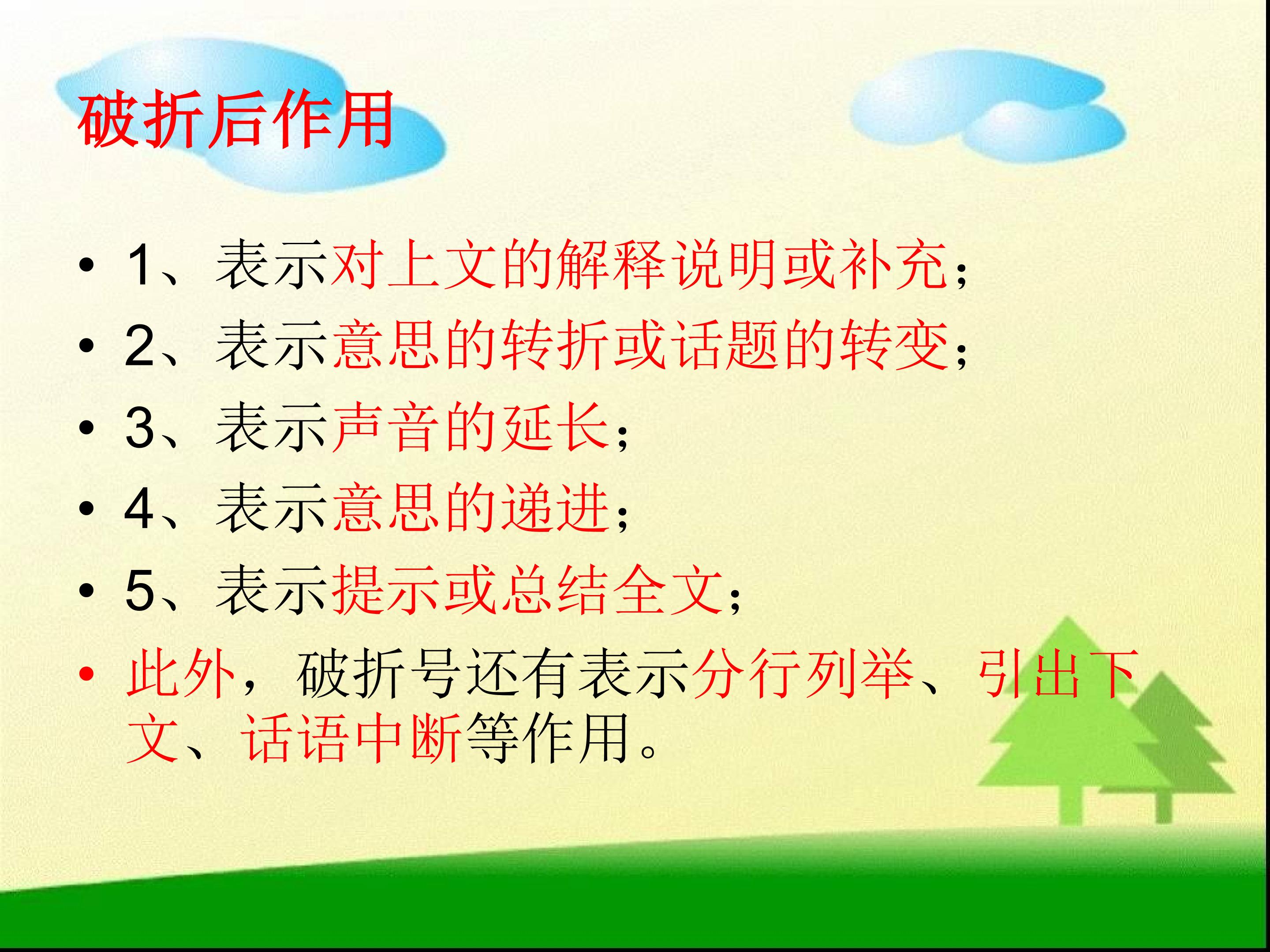 破折后作用

• 1、表示对上文的解释说明或补充；
• 2、表示意思的转折或话题的转变；
• 3、表示声音的延长；
• 4、表示意思的递进；
• 5、表示提示或总结全文；
• 此外，破折号还有表示分行列举、引出下文、话语中断等作用。